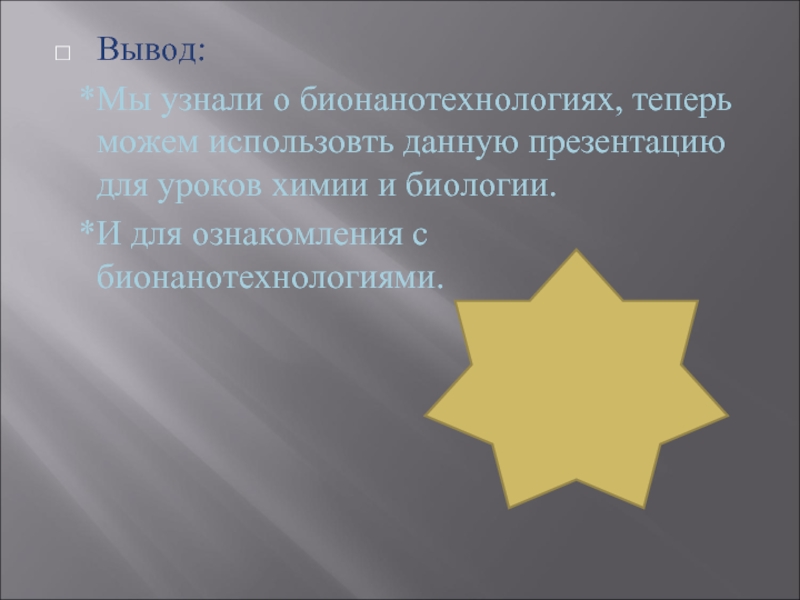 Вывод:

*Мы узнали о бионанотехнологиях, теперь можем использовть данную презентацию для уроков химии и биологии.

*И для ознакомления с бионанотехнологиями.